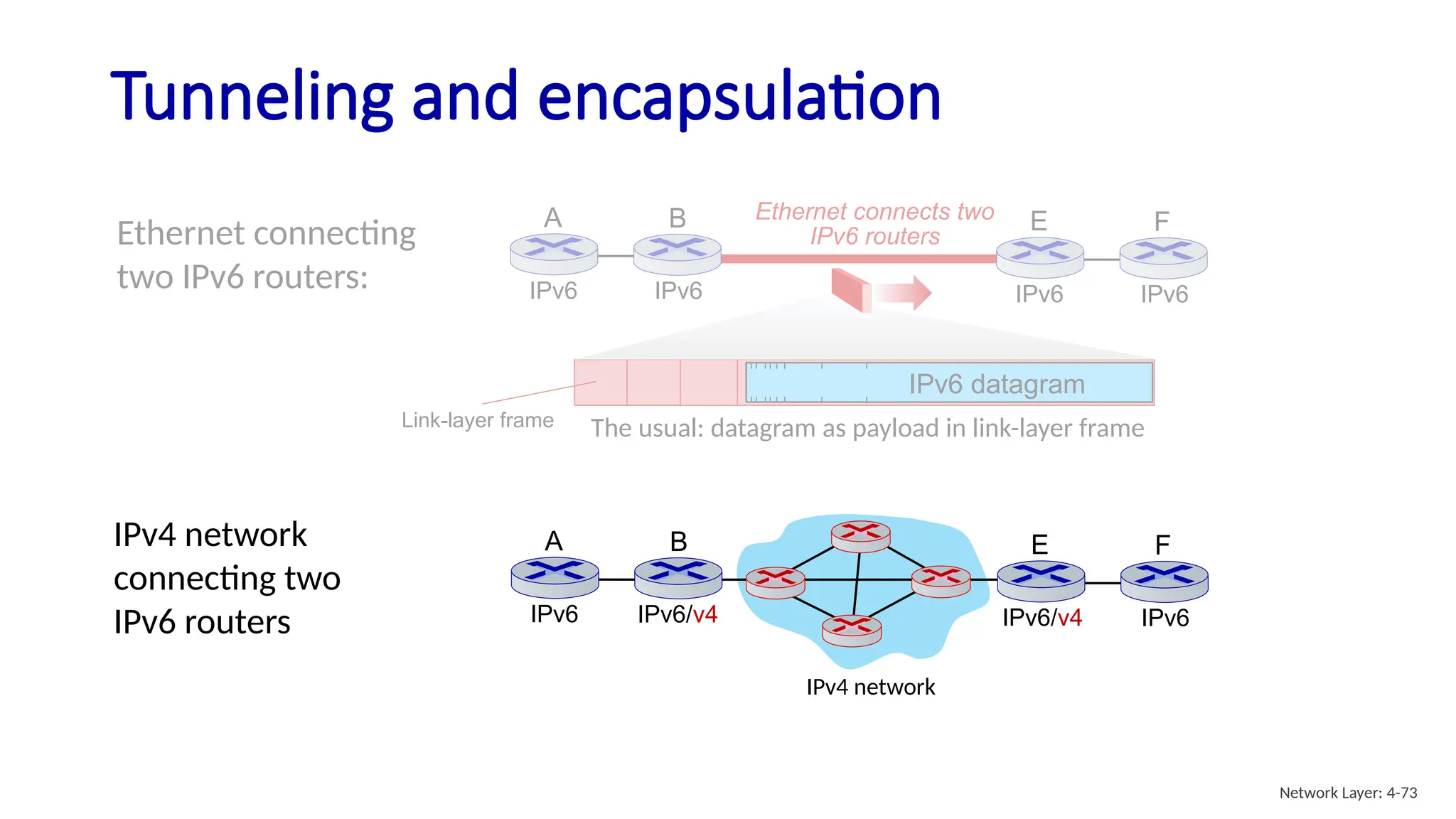 Tunneling and encapsulation

Ethernet connecting two IPv6 routers:

A B Ethernet connects two IPv6 routers E F

IPv6 IPv6 IPv6 IPv6

IPv6 datagram

Link-layer frame

The usual: datagram as payload in link-layer frame

IPv4 network connecting two IPv6 routers

A B E F

IPv6 IPv6/v4 IPv6/v4 IPv6

IPv4 network

Network Layer: 4-73